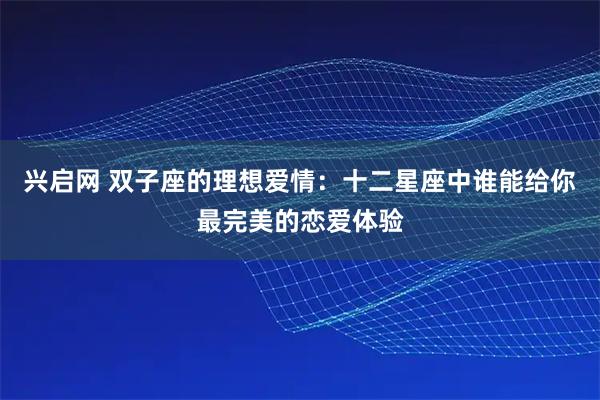 兴启网 双子座的理想爱情：十二星座中谁能给你最完美的恋爱体验